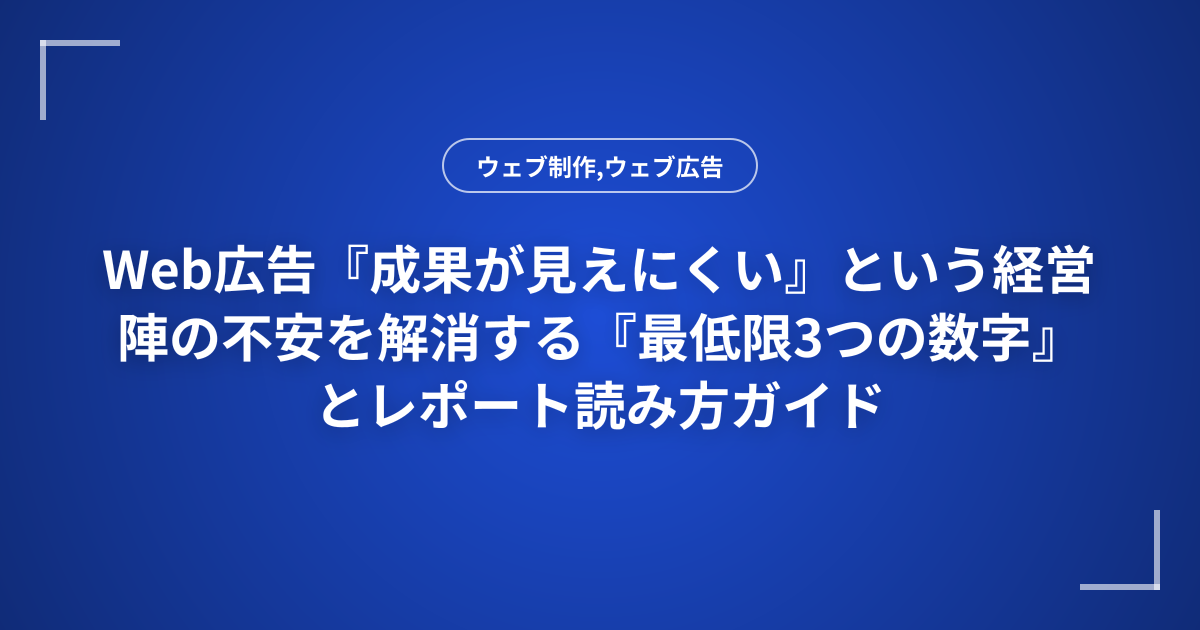 ウェブ制作,ウェブ広告

Web広告『成果が見えにくい』という経営陣の不安を解消する『最低限3つの数字』とレポート読み方ガイド